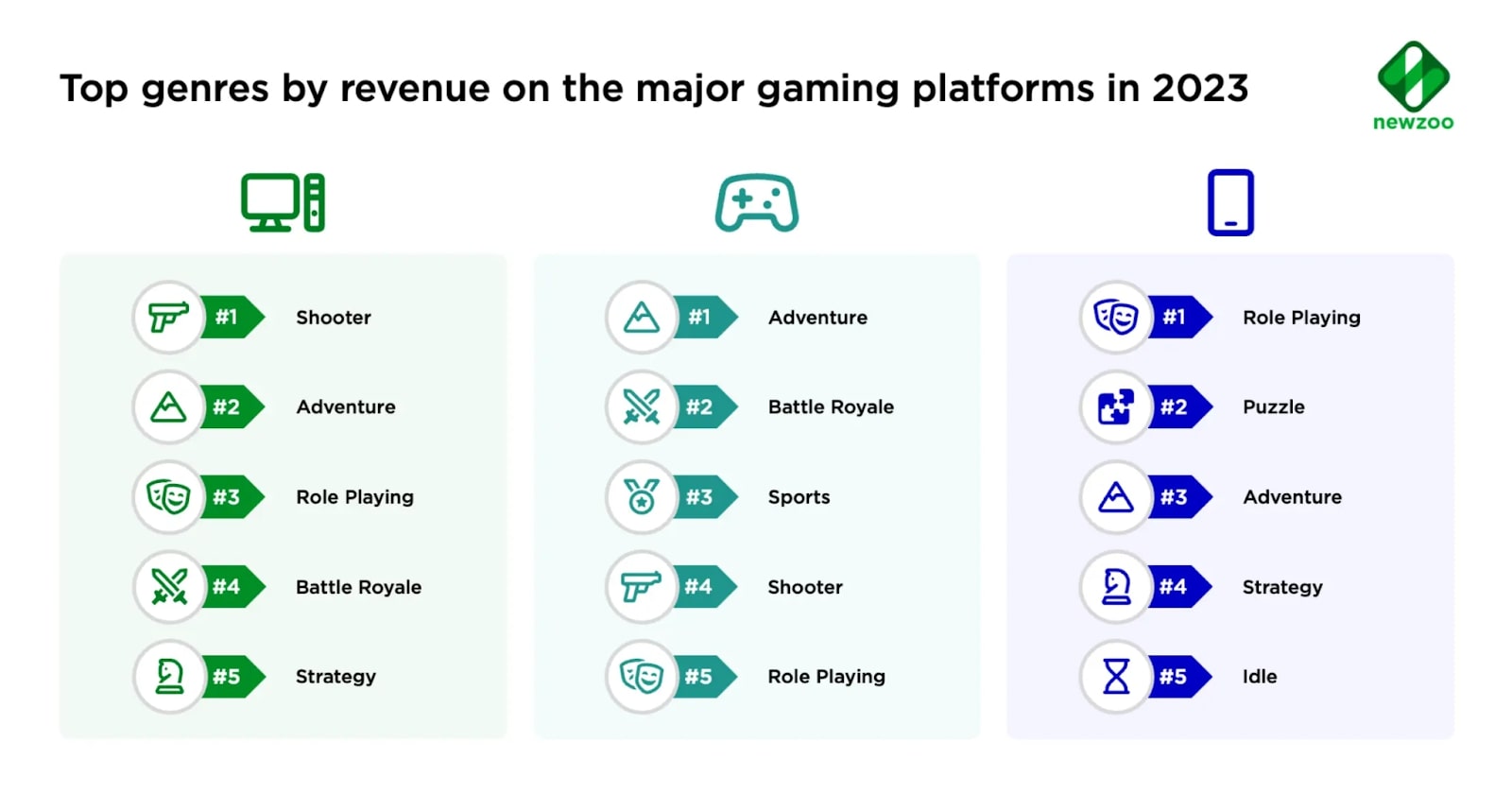 Top genres by revenue on the major gaming platforms in 2023

newzoo

#1 Shooter
#2 Adventure
#3 Role Playing
#4 Battle Royale
#5 Strategy

#1 Adventure
#2 Battle Royale
#3 Sports
#4 Shooter
#5 Role Playing

#1 Role Playing
#2 Puzzle
#3 Adventure
#4 Strategy
#5 Idle